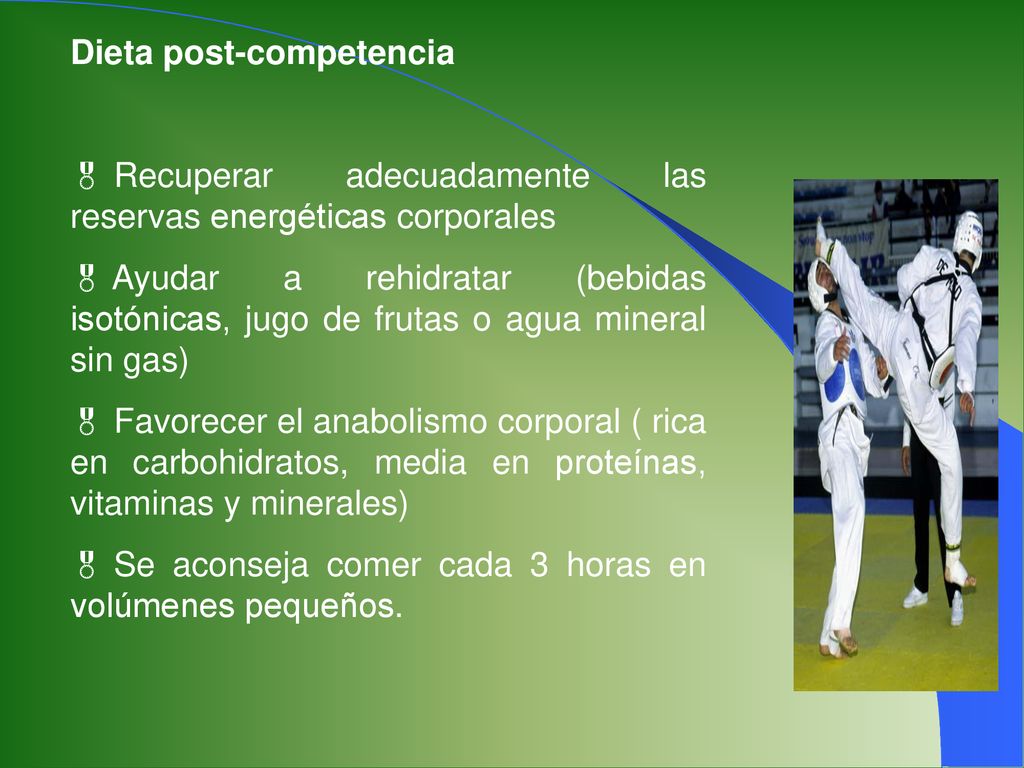 Dieta post-competencia

 Recuperar adecuadamente las reservas energéticas corporales

 Ayudar a rehidratar (bebidas isotónicas, jugo de frutas o agua mineral sin gas)

 Favorecer el anabolismo corporal ( rica en carbohidratos, media en proteínas, vitaminas y minerales)

 Se aconseja comer cada 3 horas en volúmenes pequeños.